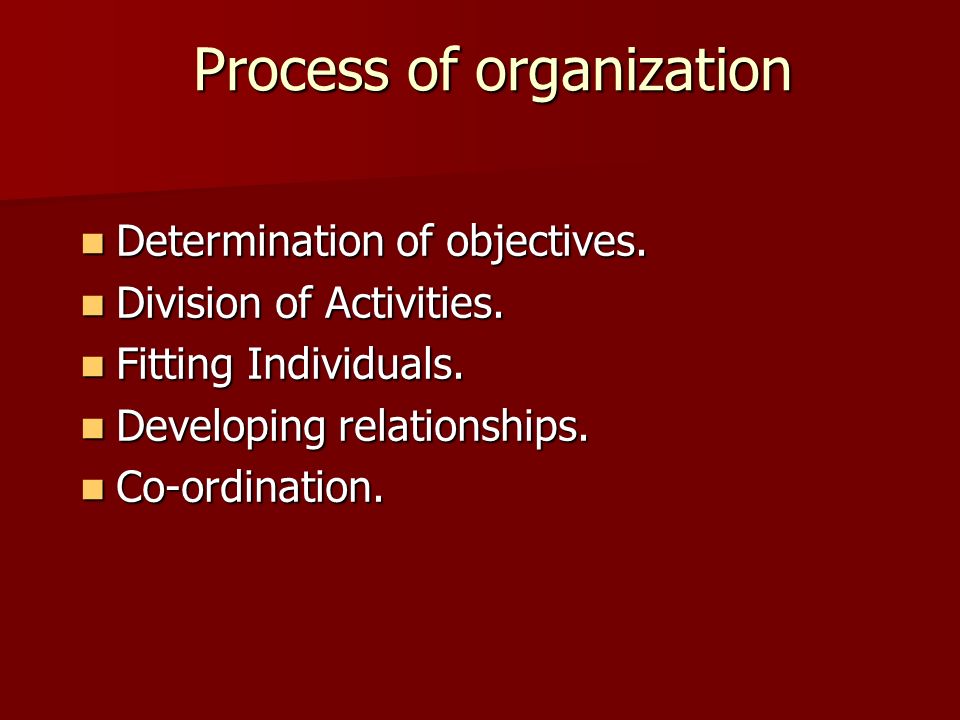 Process of organization

- Determination of objectives.
- Division of Activities.
- Fitting Individuals.
- Developing relationships.
- Co-ordination.